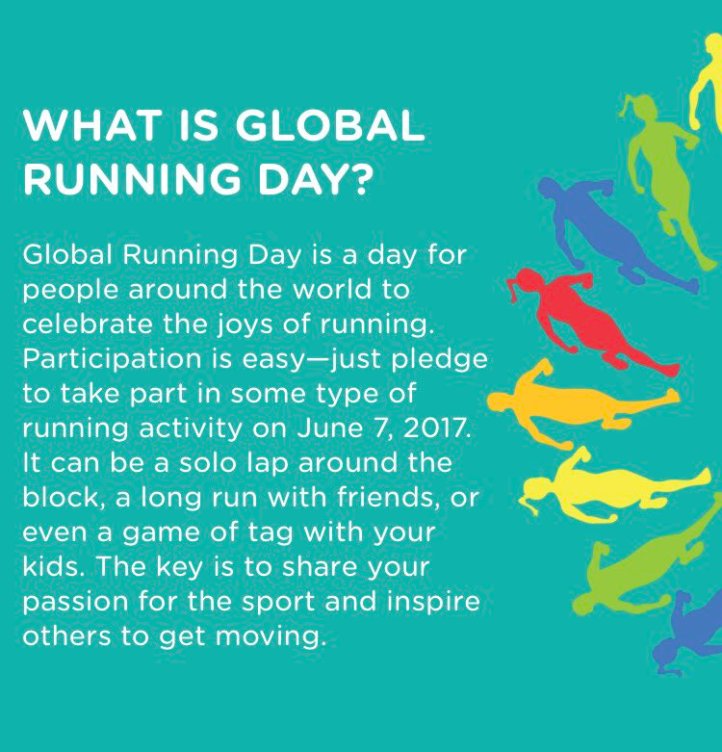 WHAT IS GLOBAL RUNNING DAY?

Global Running Day is a day for people around the world to celebrate the joys of running. Participation is easy—just pledge to take part in some type of running activity on June 7, 2017. It can be a solo lap around the block, a long run with friends, or even a game of tag with your kids. The key is to share your passion for the sport and inspire others to get moving.